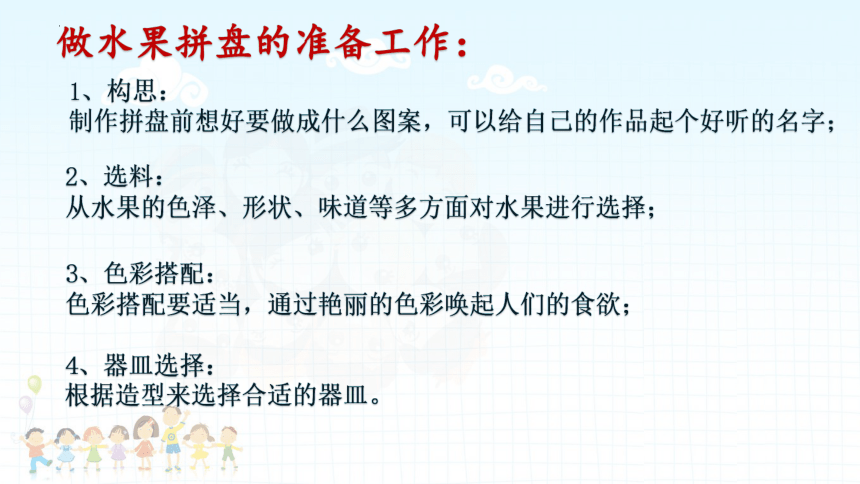 做水果拼盘的准备工作：

1、构思：
制作拼盘前想好要做成什么图案，可以给自己的作品起个好听的名字；

2、选料：
从水果的色泽、形状、味道等多方面对水果进行选择；

3、色彩搭配：
色彩搭配要适当，通过艳丽的色彩唤起人们的食欲；

4、器皿选择：
根据造型来选择合适的器皿。